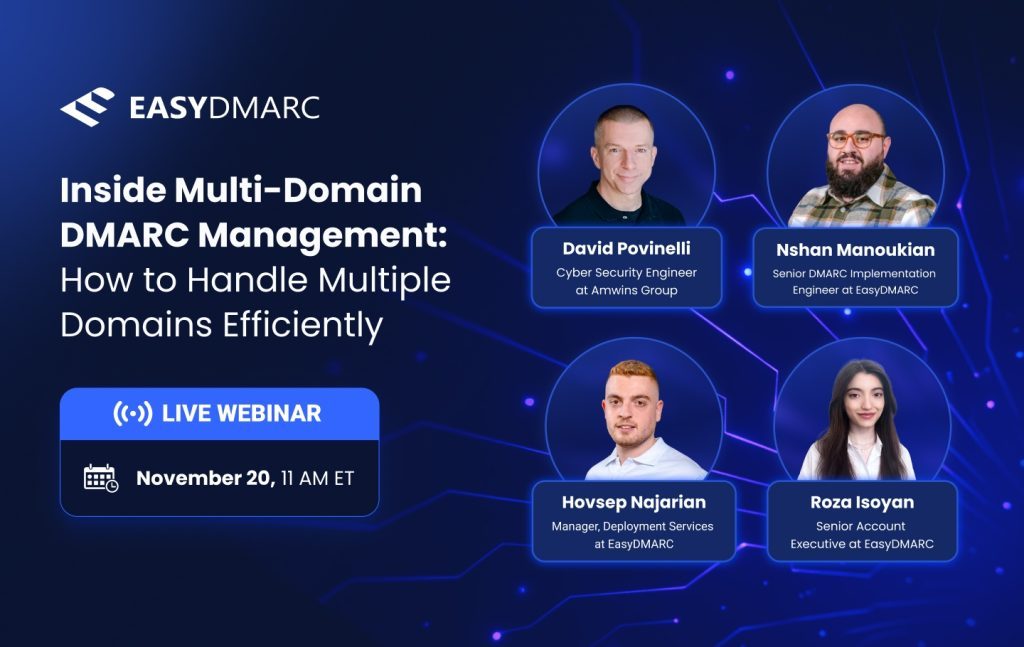 EASYDMARC

Inside Multi-Domain DMARC Management: How to Handle Multiple Domains Efficiently

LIVE WEBINAR

November 20, 11 AM ET

David Povinelli
Cyber Security Engineer at Amwins Group

Nshan Manoukian
Senior DMARC Implementation Engineer at EasyDMARC

Hovsep Najarian
Manager, Deployment Services at EasyDMARC

Roza Isoyan
Senior Account Executive at EasyDMARC